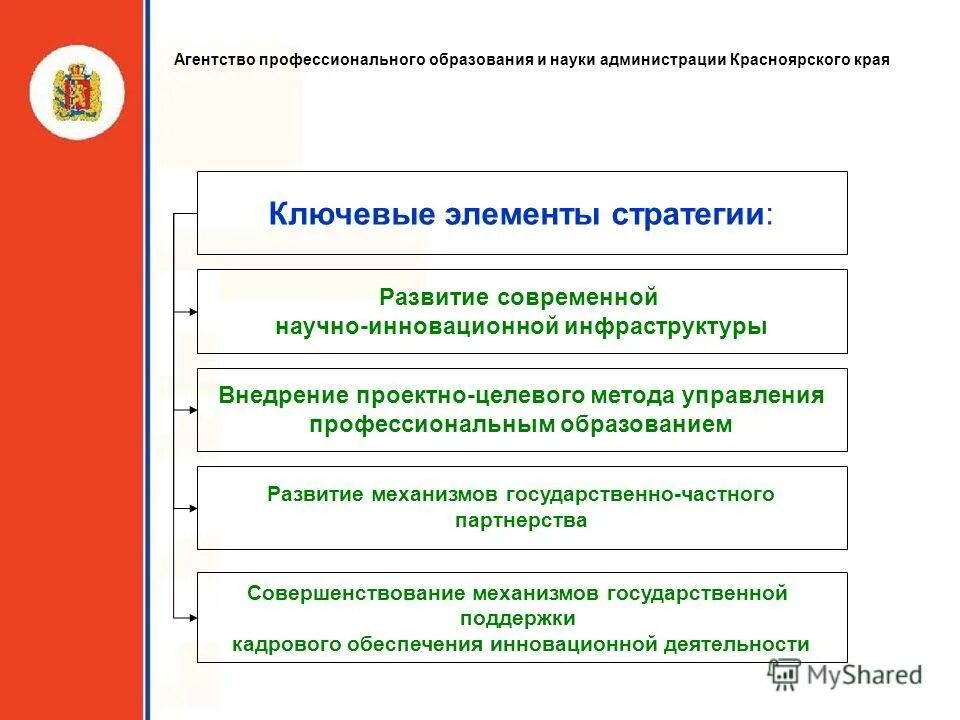 Агентство профессионального образования и науки администрации Красноярского края

Ключевые элементы стратегии:

Развитие современной научно-инновационной инфраструктуры

Внедрение проектно-целевого метода управления профессиональным образованием

Развитие механизмов государственно-частного партнерства

Совершенствование механизмов государственной поддержки кадрового обеспечения инновационной деятельности

MyShared